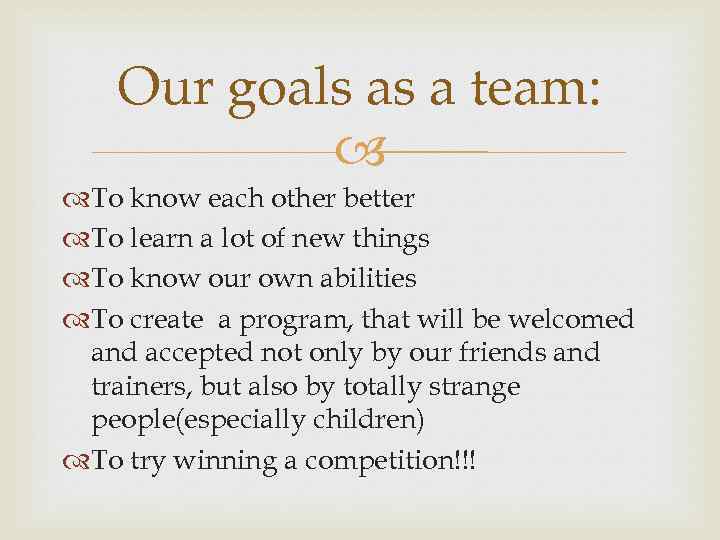 Our goals as a team:

To know each other better

To learn a lot of new things

To know our own abilities

To create  a program, that will be welcomed and accepted not only by our friends and trainers, but also by totally strange people(especially children)

To try winning a competition!!!